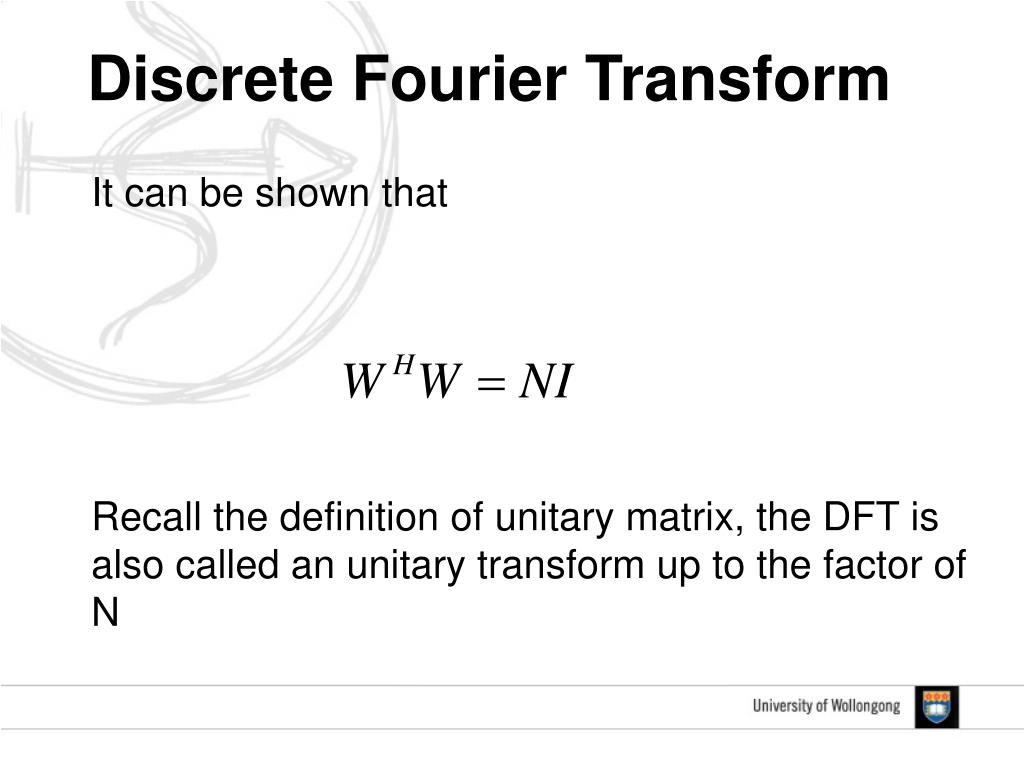 Discrete Fourier Transform

It can be shown that

$W^H W = NI$

Recall the definition of unitary matrix, the DFT is also called an unitary transform up to the factor of N

University of Wollongong